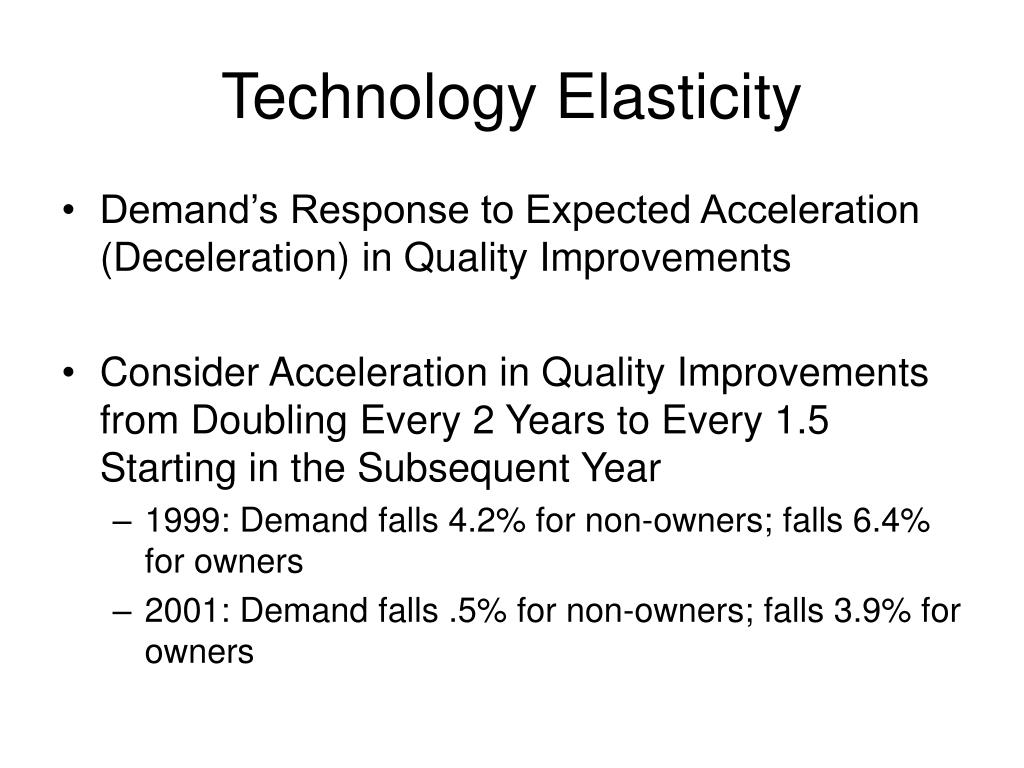 Technology Elasticity

• Demand's Response to Expected Acceleration (Deceleration) in Quality Improvements

• Consider Acceleration in Quality Improvements from Doubling Every 2 Years to Every 1.5 Starting in the Subsequent Year
– 1999: Demand falls 4.2% for non-owners; falls 6.4% for owners
– 2001: Demand falls .5% for non-owners; falls 3.9% for owners